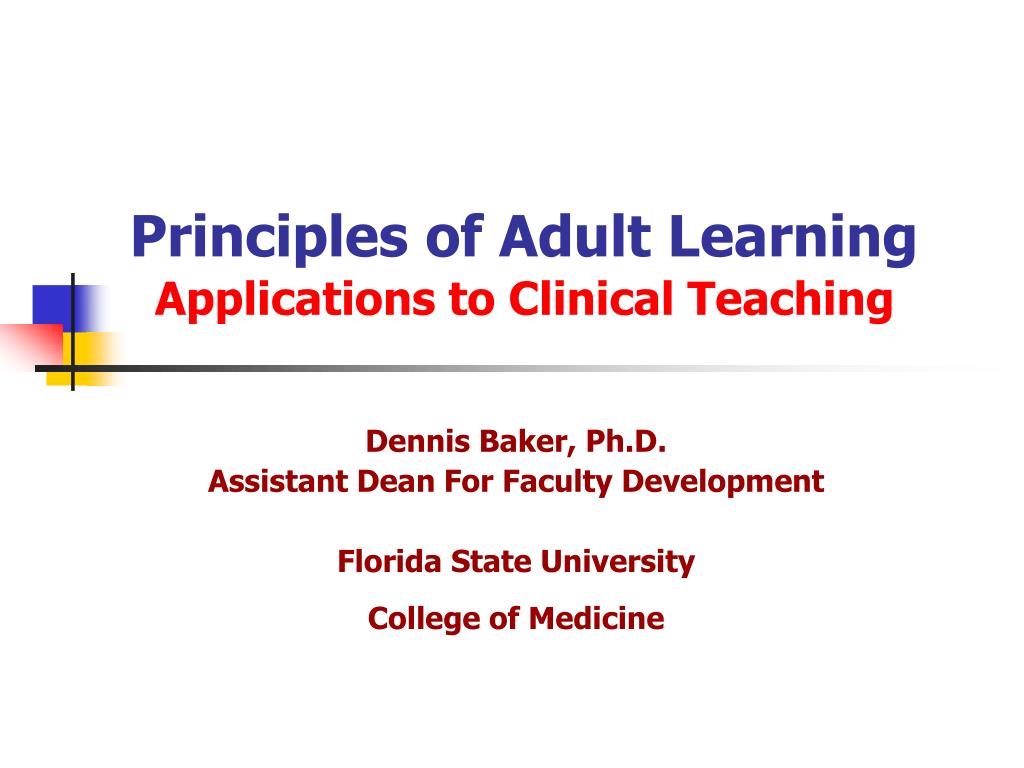 Principles of Adult Learning
Applications to Clinical Teaching

Dennis Baker, Ph.D.
Assistant Dean For Faculty Development

Florida State University

College of Medicine